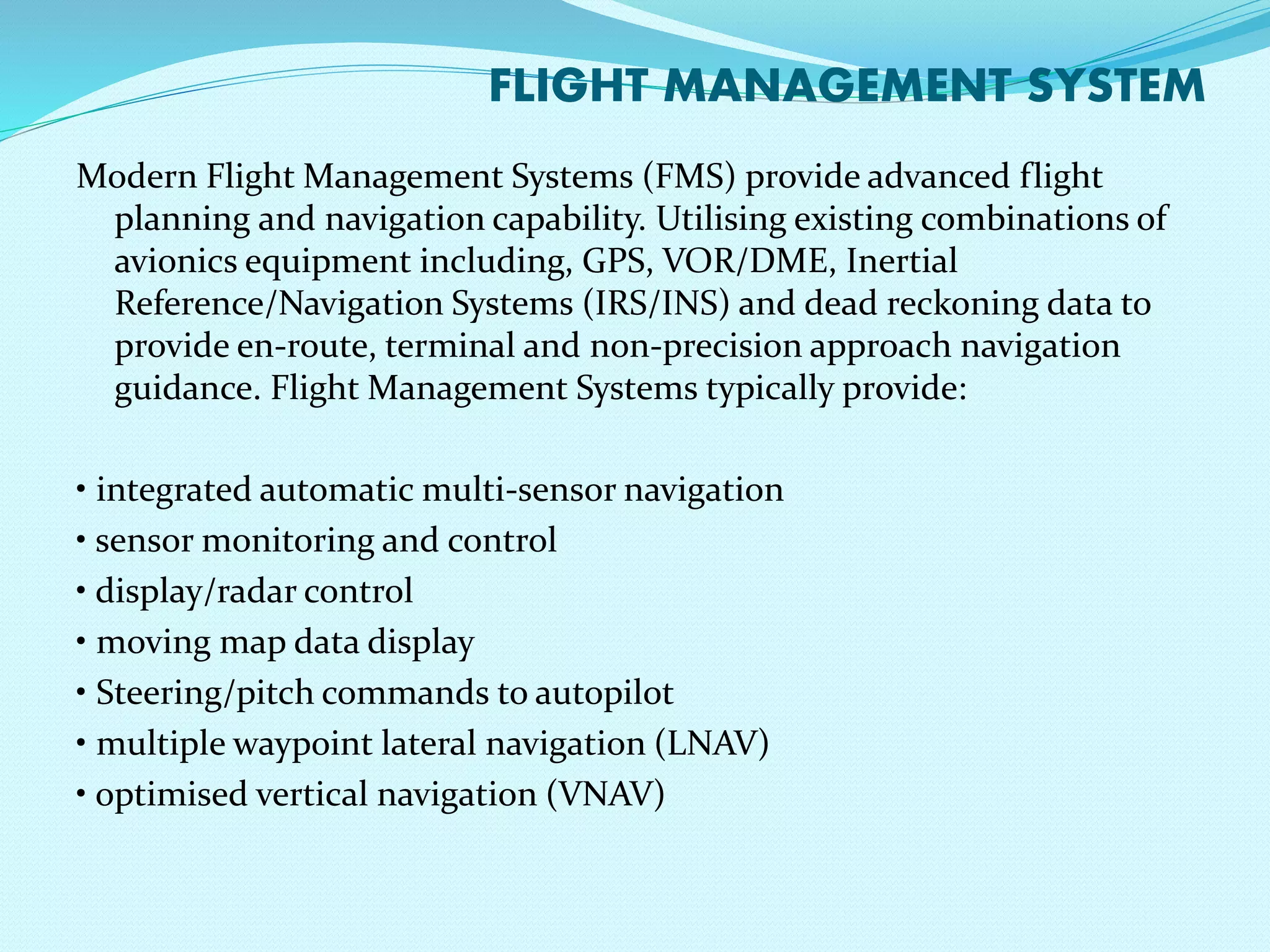 FLIGHT MANAGEMENT SYSTEM

Modern Flight Management Systems (FMS) provide advanced flight planning and navigation capability. Utilising existing combinations of avionics equipment including, GPS, VOR/DME, Inertial Reference/Navigation Systems (IRS/INS) and dead reckoning data to provide en-route, terminal and non-precision approach navigation guidance. Flight Management Systems typically provide:

• integrated automatic multi-sensor navigation
• sensor monitoring and control
• display/radar control
• moving map data display
• Steering/pitch commands to autopilot
• multiple waypoint lateral navigation (LNAV)
• optimised vertical navigation (VNAV)